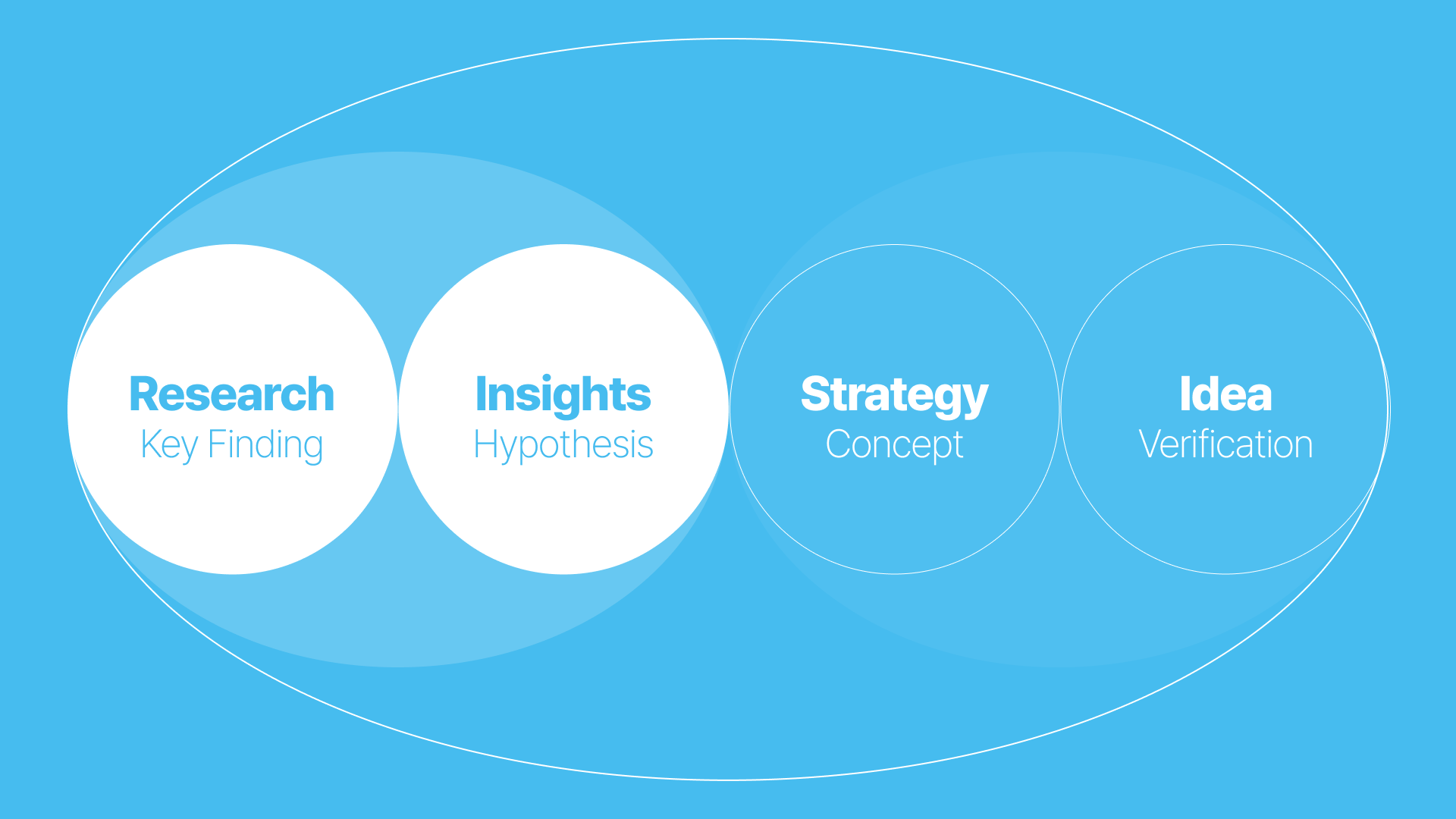 Research
Key Finding

Insights
Hypothesis

Strategy
Concept

Idea
Verification